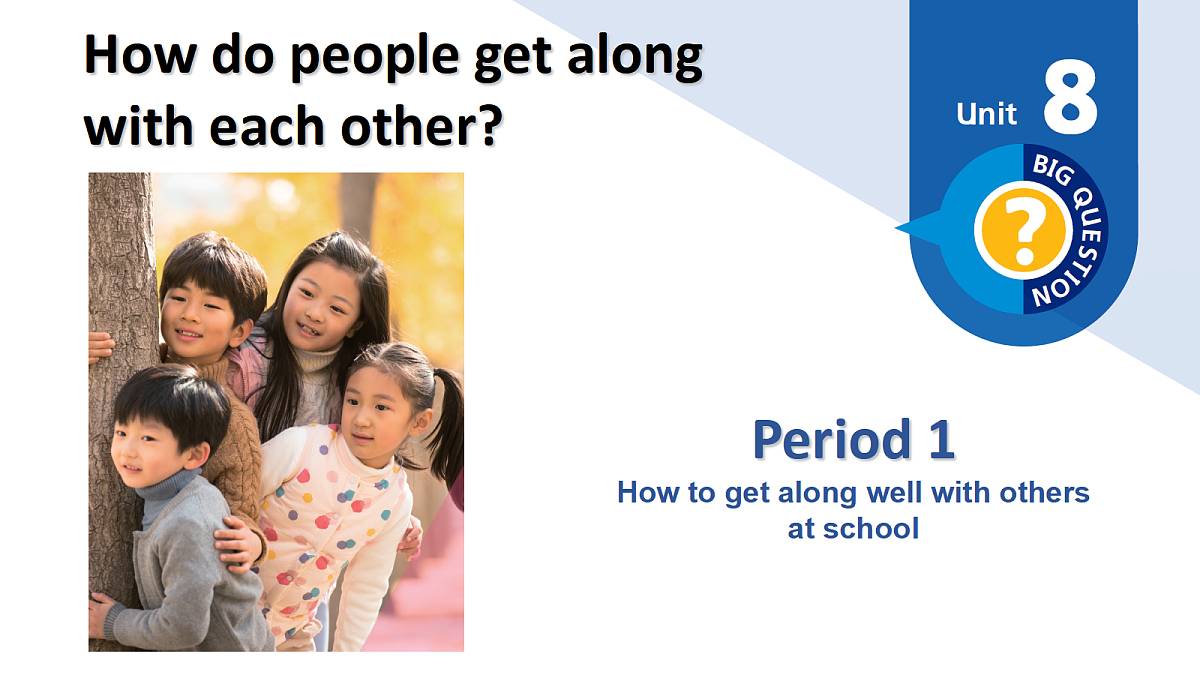 How do people get along with each other?

Unit 8

BIG QUESTION

?

Period 1

How to get along well with others at school